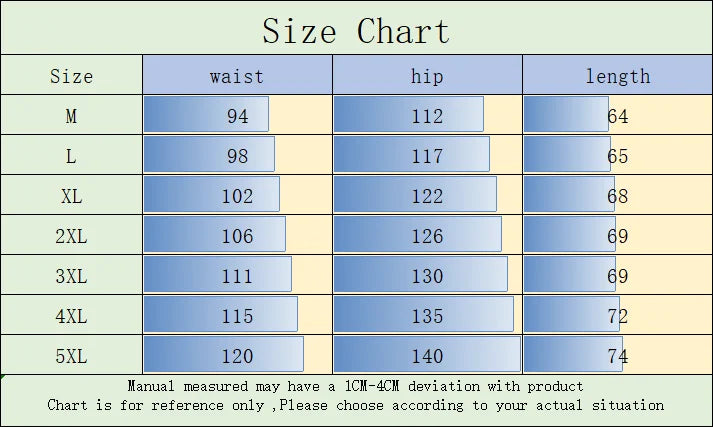 Size Chart

| Size | waist | hip | length |
|---|---|---|---|
| M | 94 | 112 | 64 |
| L | 98 | 117 | 65 |
| XL | 102 | 122 | 68 |
| 2XL | 106 | 126 | 69 |
| 3XL | 111 | 130 | 69 |
| 4XL | 115 | 135 | 72 |
| 5XL | 120 | 140 | 74 |

Manual measured may have a 1CM-4CM deviation with product
Chart is for reference only ,Please choose according to your actual situation